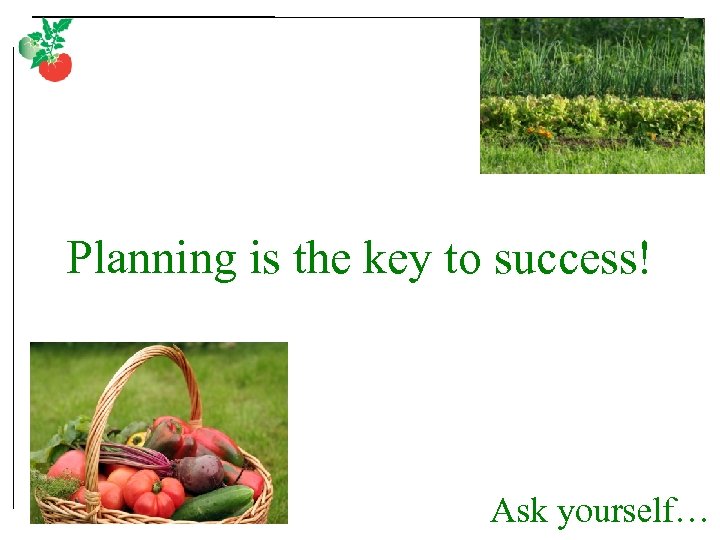 Planning is the key to success!

Ask yourself…